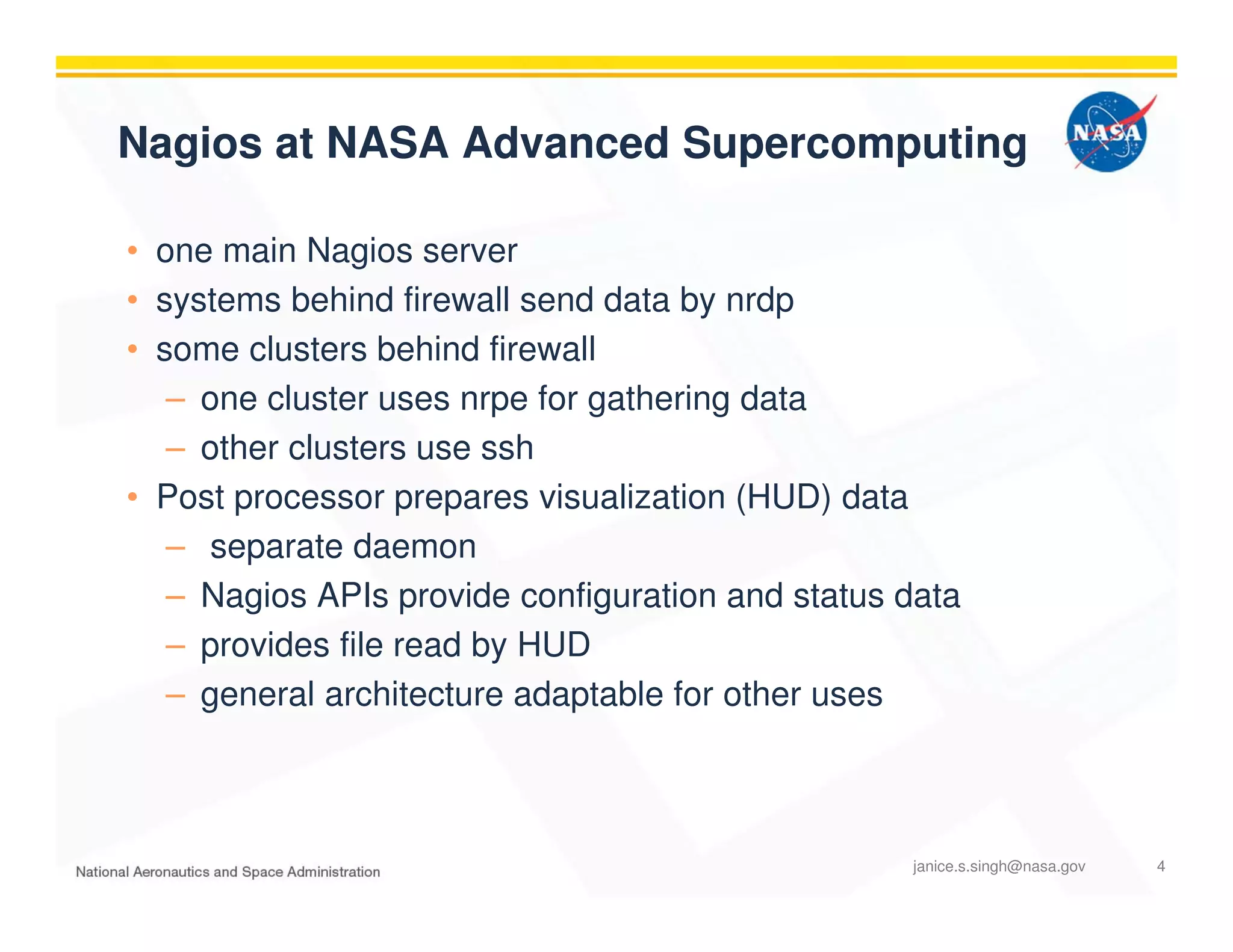 Nagios at NASA Advanced Supercomputing

NASA

• one main Nagios server
• systems behind firewall send data by nrdp
• some clusters behind firewall
– one cluster uses nrpe for gathering data
– other clusters use ssh
• Post processor prepares visualization (HUD) data
– separate daemon
– Nagios APIs provide configuration and status data
– provides file read by HUD
– general architecture adaptable for other uses

National Aeronautics and Space Administration

janice.s.singh@nasa.gov

4